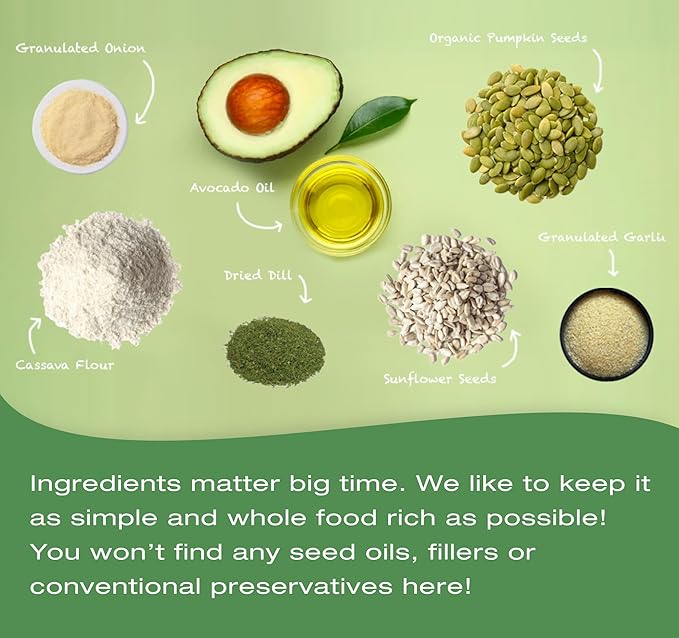 Granulated Onion

Organic Pumpkin Seeds

Avocado Oil

Granulated Garlic

Dried Dill

Cassava Flour

Sunflower Seeds

Ingredients matter big time. We like to keep it as simple and whole food rich as possible! You won't find any seed oils, fillers or conventional preservatives here!